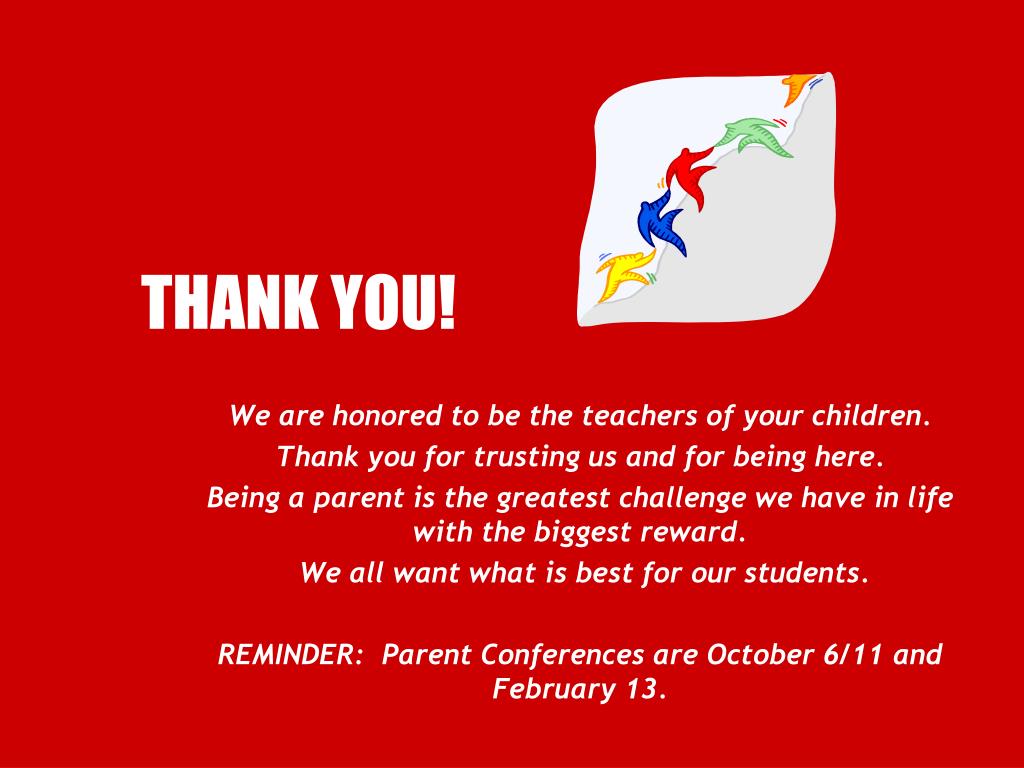 THANK YOU!

We are honored to be the teachers of your children.

Thank you for trusting us and for being here.

Being a parent is the greatest challenge we have in life with the biggest reward.

We all want what is best for our students.

REMINDER: Parent Conferences are October 6/11 and February 13.